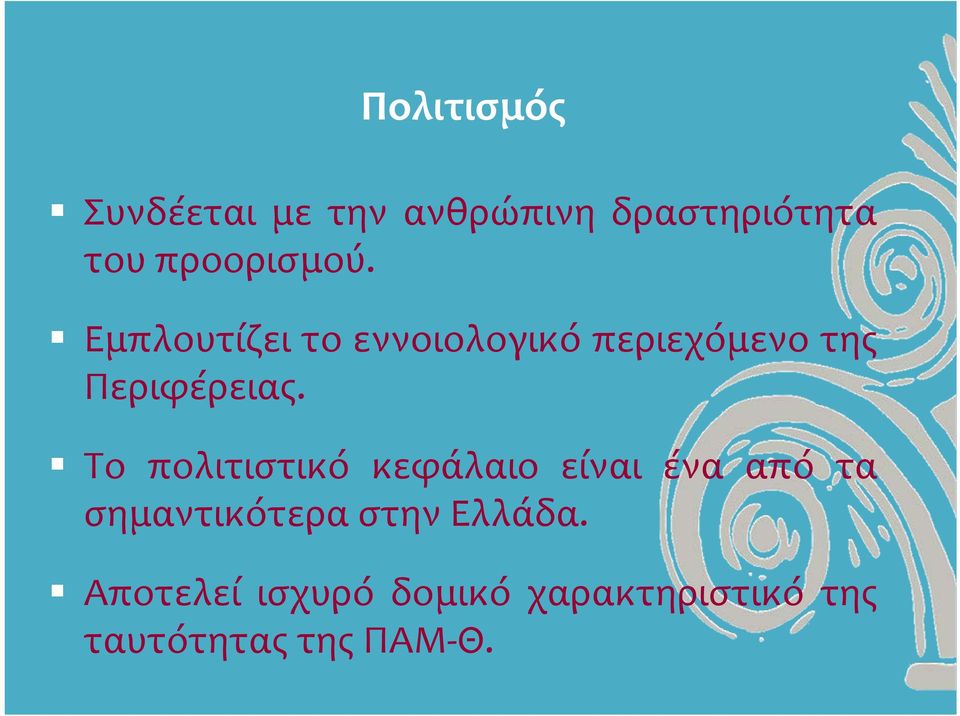 Πολιτισμός

▪ Συνδέεται με την ανθρώπινη δραστηριότητα του προορισμού.

▪ Εμπλουτίζει το εννοιολογικό περιεχόμενο της Περιφέρειας.

▪ Το πολιτιστικό κεφάλαιο είναι ένα από τα σημαντικότερα στην Ελλάδα.

▪ Αποτελεί ισχυρό δομικό χαρακτηριστικό της ταυτότητας της ΠΑΜ-Θ.